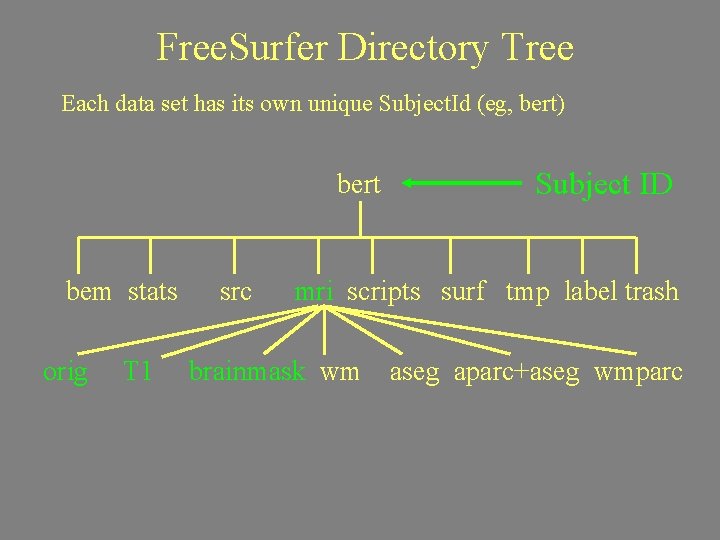 FreeSurfer Directory Tree

Each data set has its own unique SubjectId (eg, bert)

bert

Subject ID

bem stats src mri scripts surf tmp label trash

orig T1 brainmask wm aseg aparc+aseg wmparc